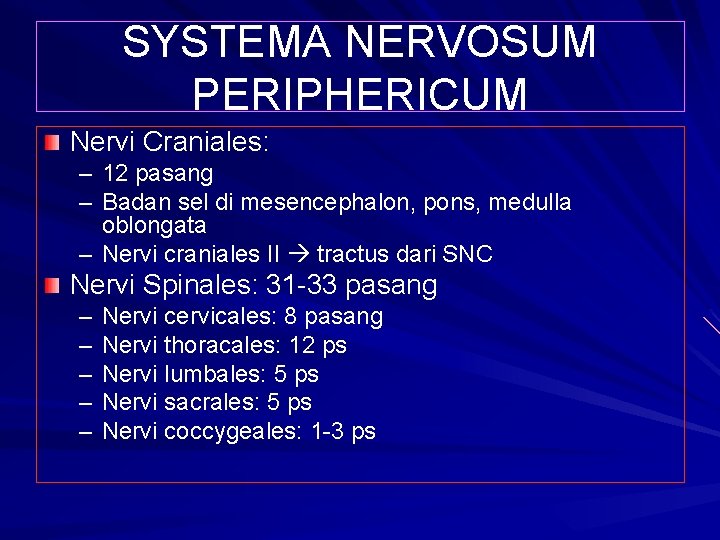 SYSTEMA NERVOSUM PERIPHERICUM

Nervi Craniales:
– 12 pasang
– Badan sel di mesencephalon, pons, medulla oblongata
– Nervi craniales II → tractus dari SNC

Nervi Spinales: 31-33 pasang
– Nervi cervicales: 8 pasang
– Nervi thoracales: 12 ps
– Nervi lumbales: 5 ps
– Nervi sacrales: 5 ps
– Nervi coccygeales: 1-3 ps